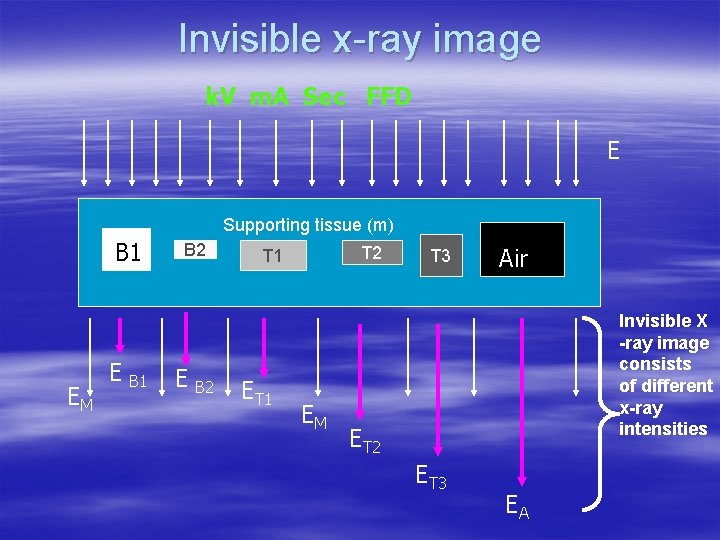 Invisible x-ray image

kV mA Sec FFD

E

Supporting tissue (m)

B1

B2

T1

T2

T3

Air

$E_M$

$E_{B1}$

$E_{B2}$

$E_{T1}$

$E_M$

$E_{T2}$

$E_{T3}$

$E_A$

Invisible X -ray image consists of different x-ray intensities